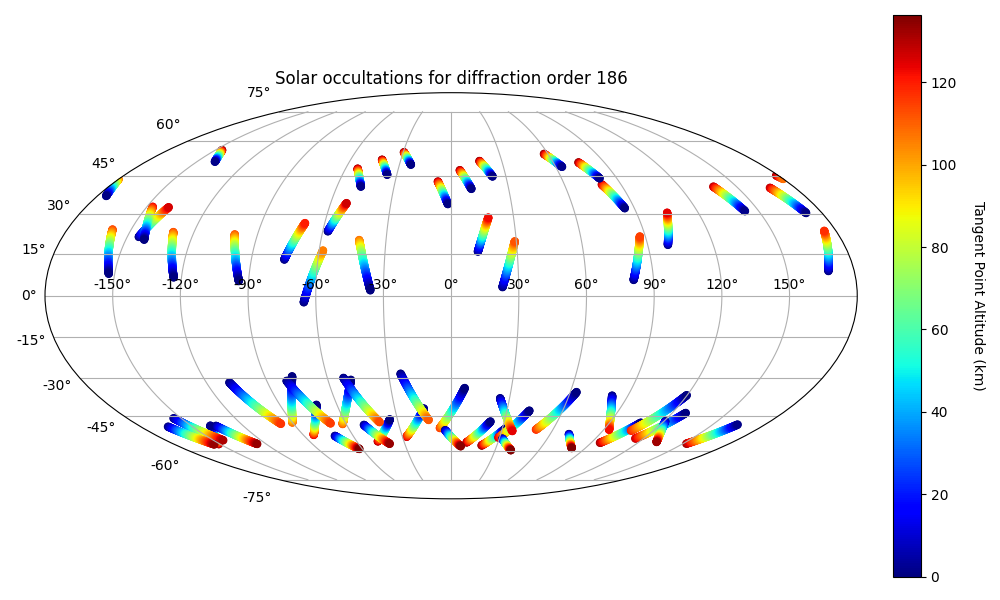 Solar occultations for diffraction order 186

75°
60°
45°
30°
15°
0°
-15°
-30°
-45°
-60°
-75°

-150°
-120°
-90°
-60°
-30°
0°
30°
60°
90°
120°
150°

120
100
80
60
40
20
0

Tangent Point Altitude (km)